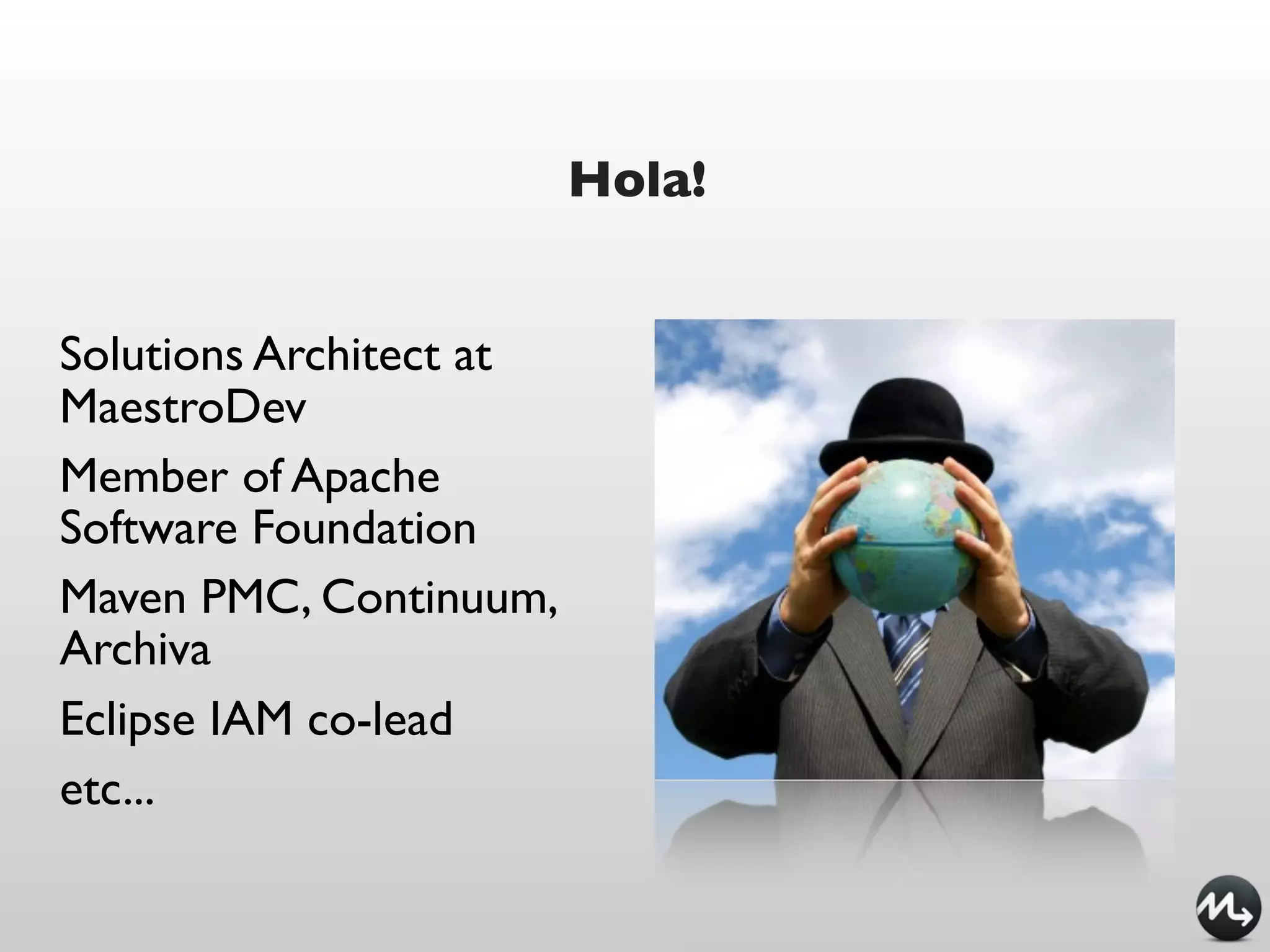 Hola!

Solutions Architect at MaestroDev

Member of Apache Software Foundation

Maven PMC, Continuum, Archiva

Eclipse IAM co-lead

etc...